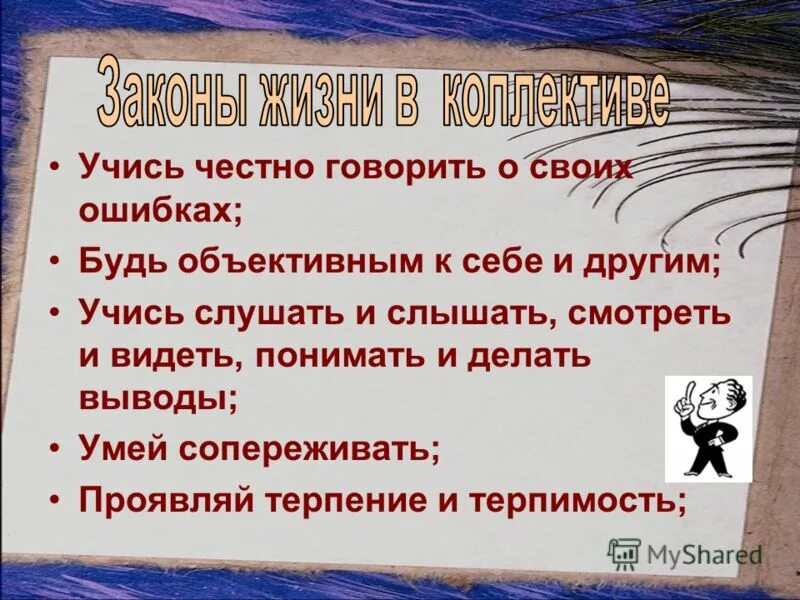 Законы жизни в коллективе

• Учись честно говорить о своих ошибках;
• Будь объективным к себе и другим;
• Учись слушать и слышать, смотреть и видеть, понимать и делать выводы;
• Умей сопереживать;
• Проявляй терпение и терпимость;

MyShared